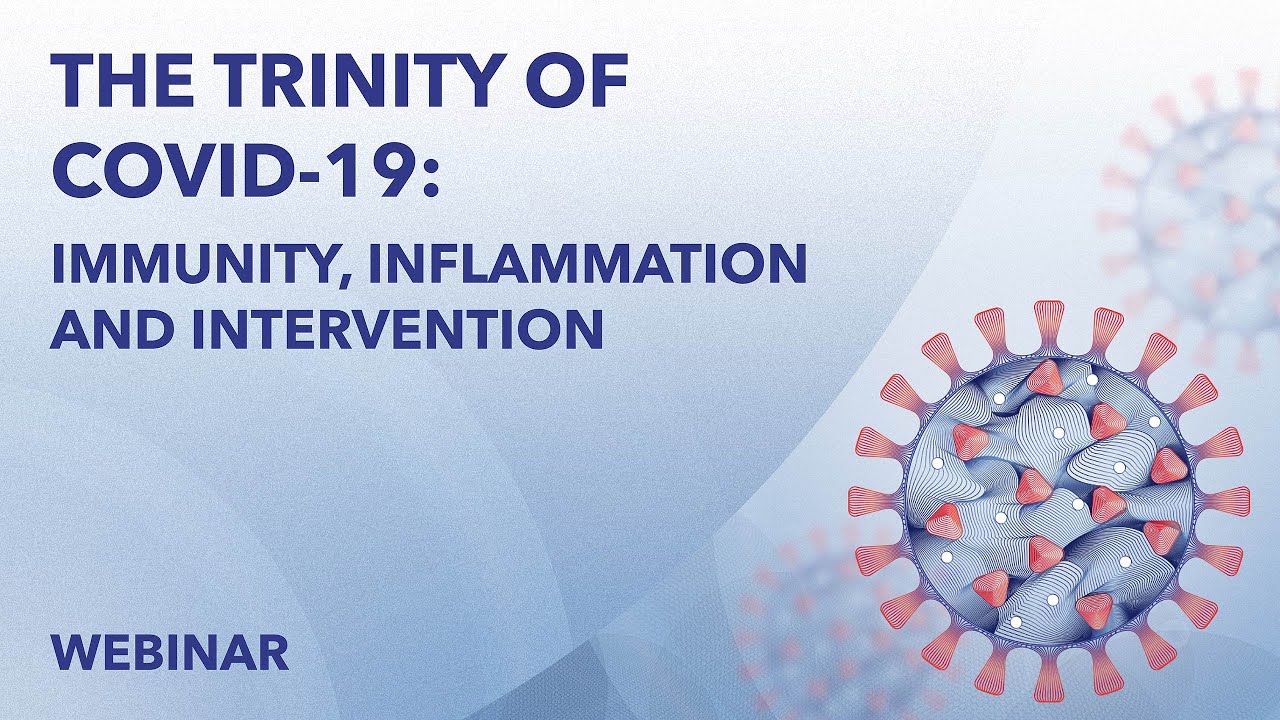 THE TRINITY OF COVID-19:

IMMUNITY, INFLAMMATION AND INTERVENTION

WEBINAR